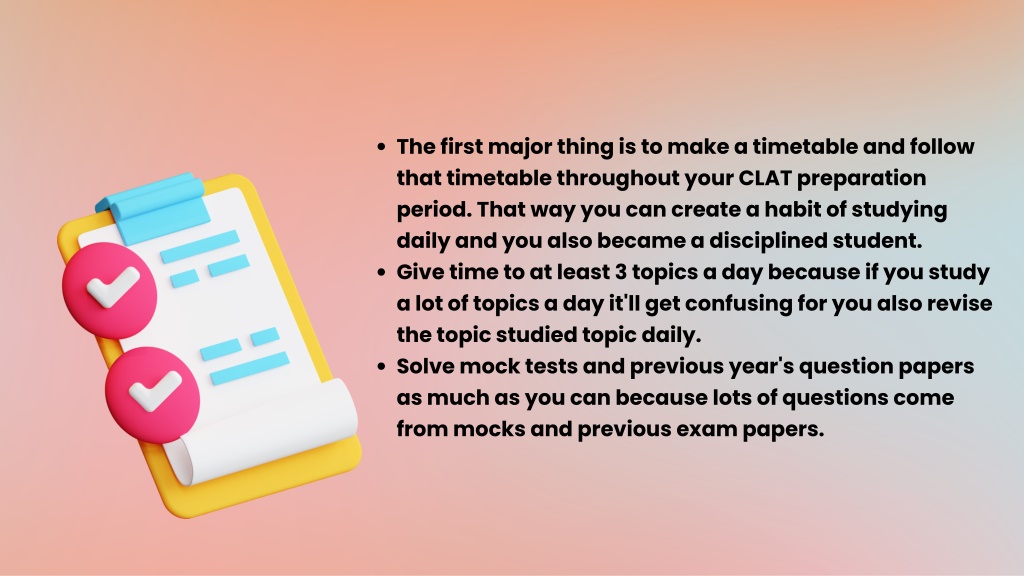 - The first major thing is to make a timetable and follow that timetable throughout your CLAT preparation period. That way you can create a habit of studying daily and you also became a disciplined student.
- Give time to at least 3 topics a day because if you study a lot of topics a day it'll get confusing for you also revise the topic studied topic daily.
- Solve mock tests and previous year's question papers as much as you can because lots of questions come from mocks and previous exam papers.